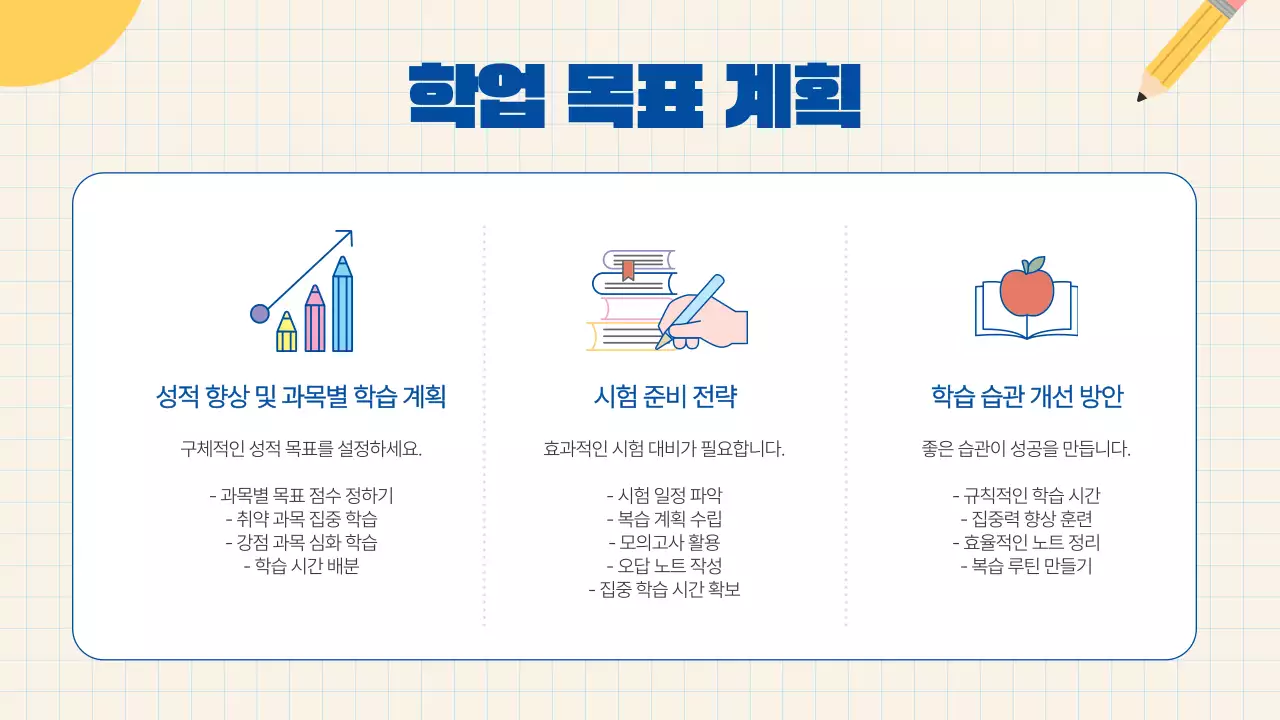 학업 목표 계획

성적 향상 및 과목별 학습 계획

구체적인 성적 목표를 설정하세요.

- 과목별 목표 점수 정하기
- 취약 과목 집중 학습
- 강점 과목 심화 학습
- 학습 시간 배분

시험 준비 전략

효과적인 시험 대비가 필요합니다.

- 시험 일정 파악
- 복습 계획 수립
- 모의고사 활용
- 오답 노트 작성
- 집중 학습 시간 확보

학습 습관 개선 방안

좋은 습관이 성공을 만듭니다.

- 규칙적인 학습 시간
- 집중력 향상 훈련
- 효율적인 노트 정리
- 복습 루틴 만들기